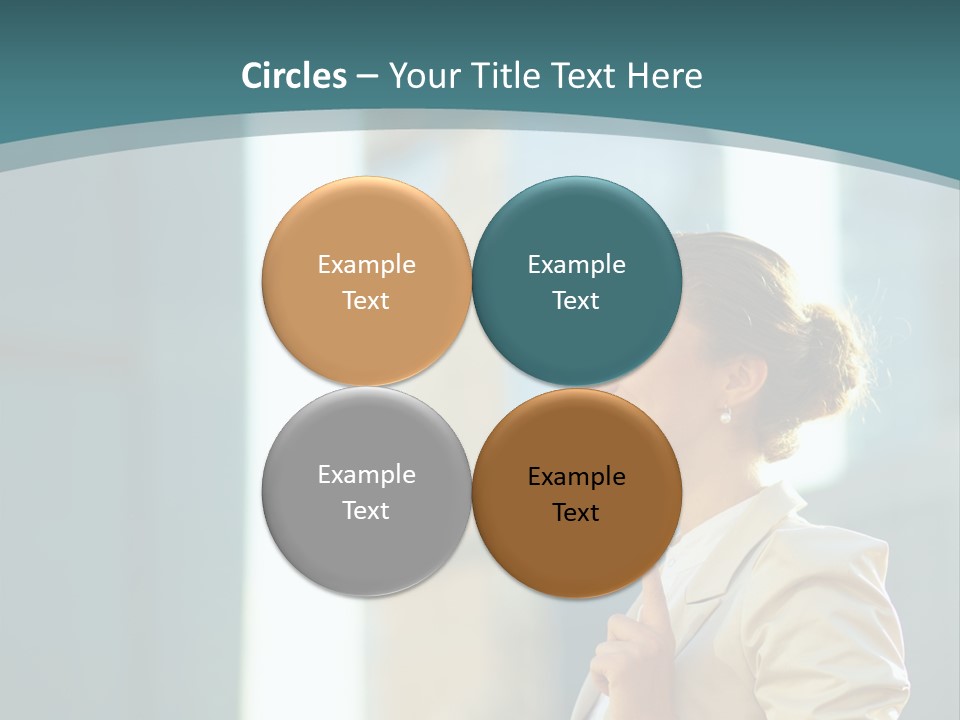 Circles – Your Title Text Here

Example Text

Example Text

Example Text

Example Text